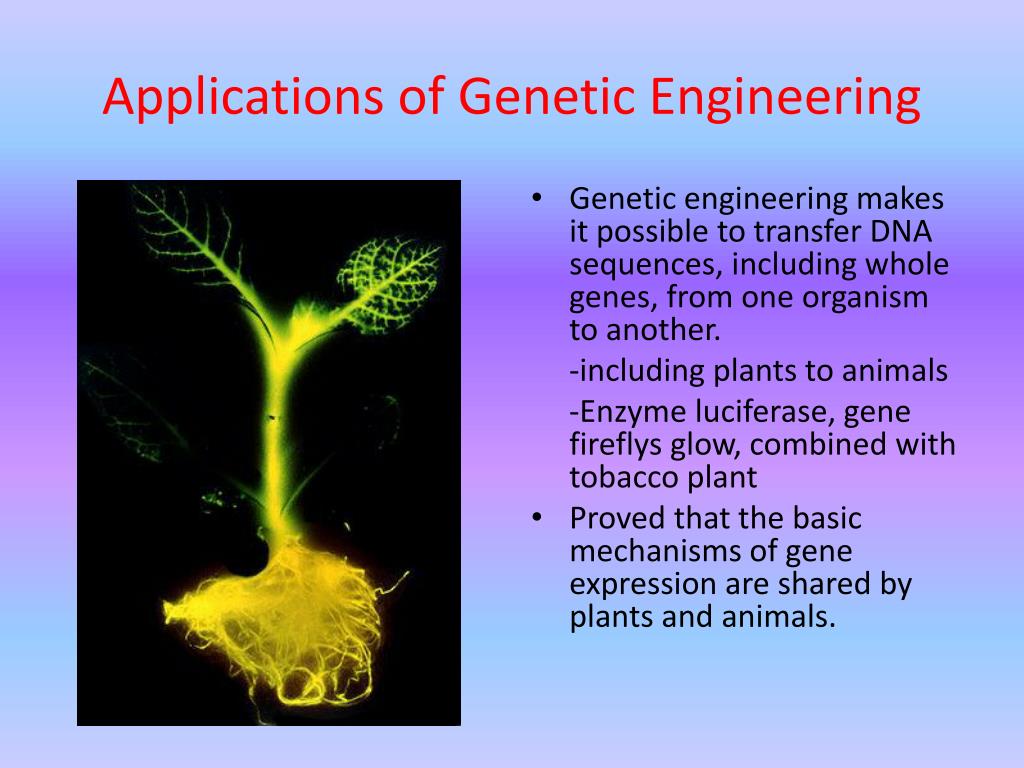 Applications of Genetic Engineering

• Genetic engineering makes it possible to transfer DNA sequences, including whole genes, from one organism to another.

-including plants to animals

-Enzyme luciferase, gene fireflys glow, combined with tobacco plant

• Proved that the basic mechanisms of gene expression are shared by plants and animals.